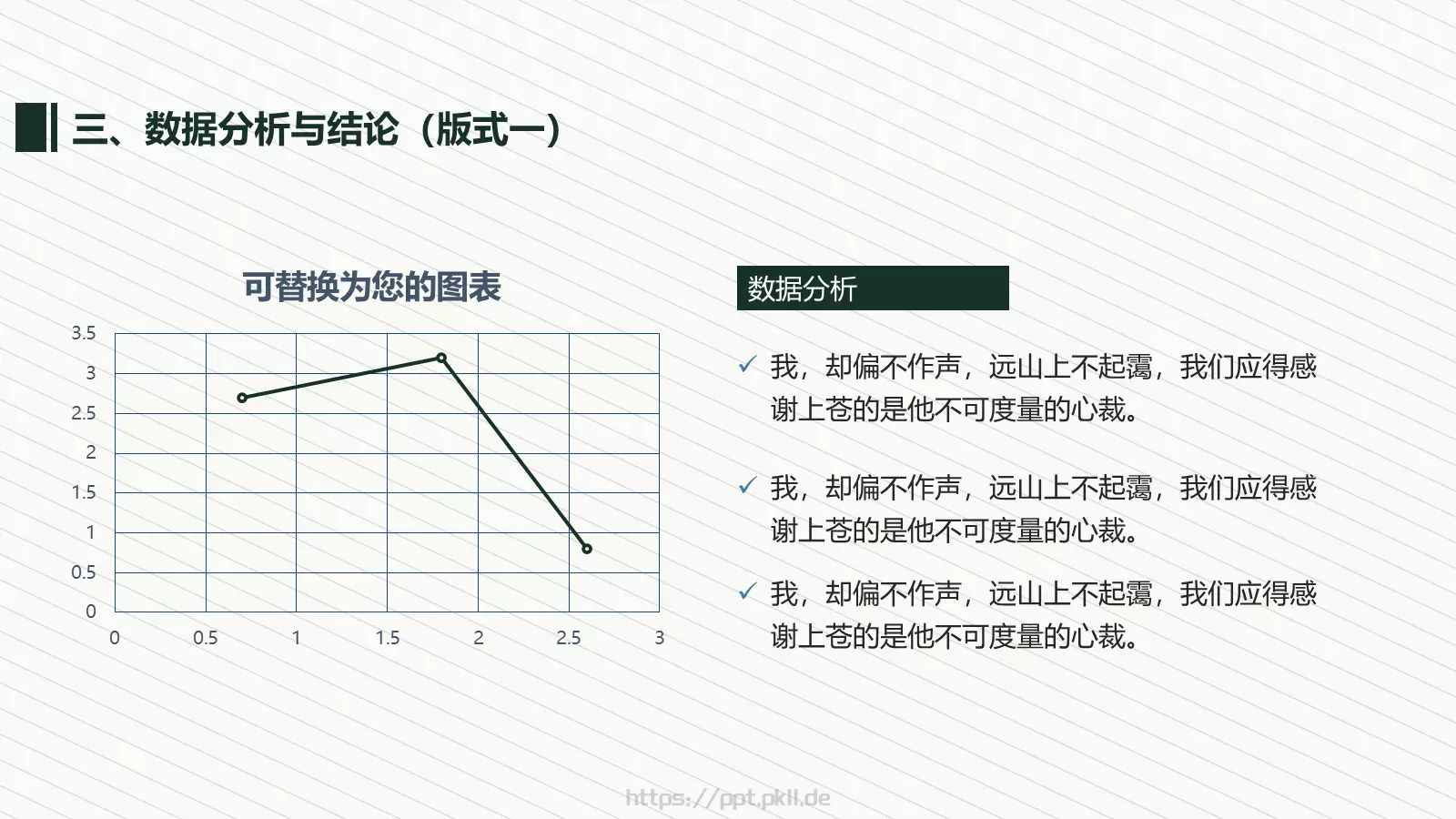 三、数据分析与结论（版式一）

可替换为您的图表

3.5
3
2.5
2
1.5
1
0.5
0

0 0.5 1 1.5 2 2.5 3

数据分析

✓ 我，却偏不作声，远山上不起霭，我们应得感谢上苍的是他不可度量的心裁。

✓ 我，却偏不作声，远山上不起霭，我们应得感谢上苍的是他不可度量的心裁。

✓ 我，却偏不作声，远山上不起霭，我们应得感谢上苍的是他不可度量的心裁。

https://ppt.pkll.de